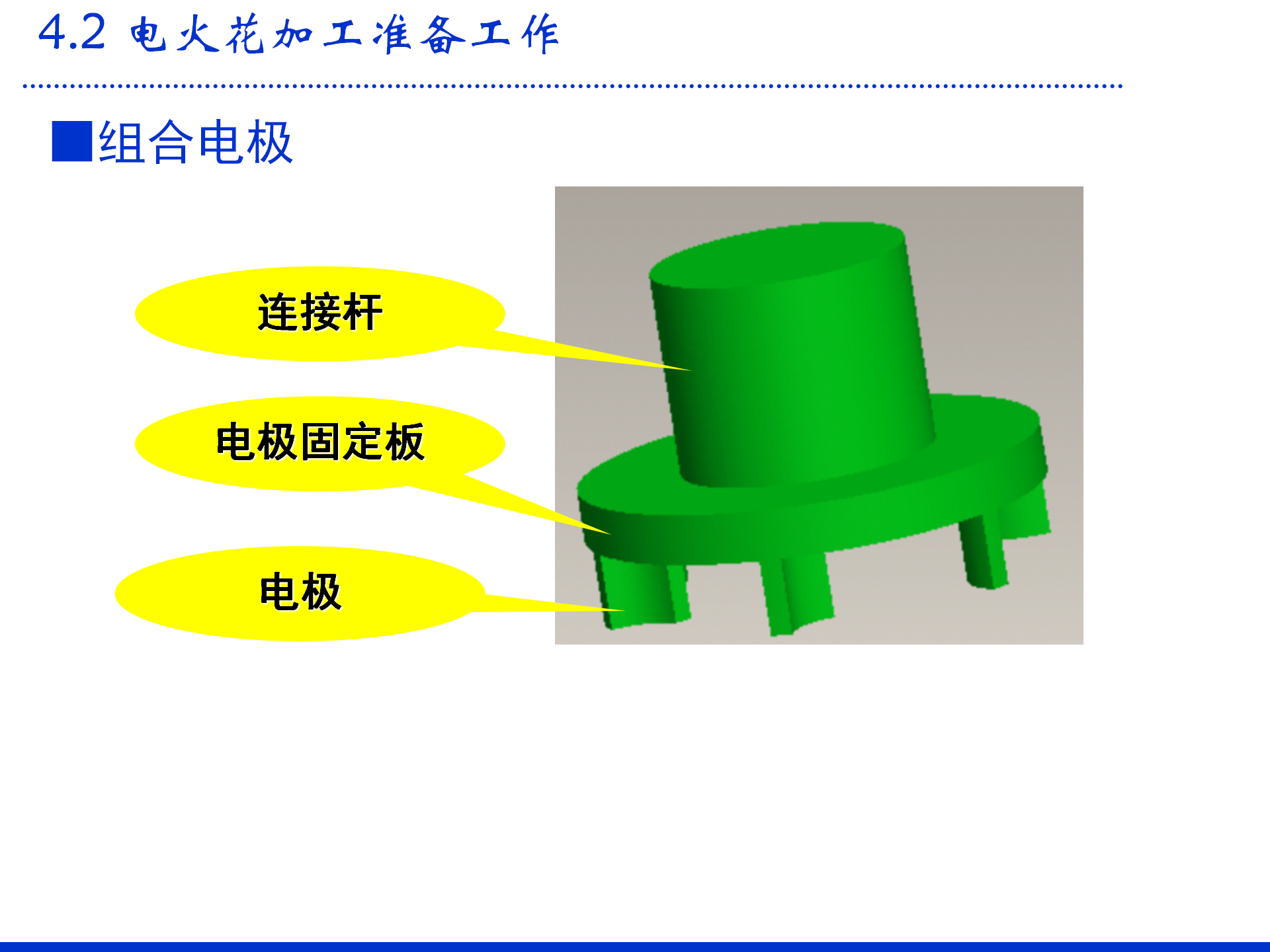 4.2 电火花加工准备工作

■组合电极

连接杆

电极固定板

电极